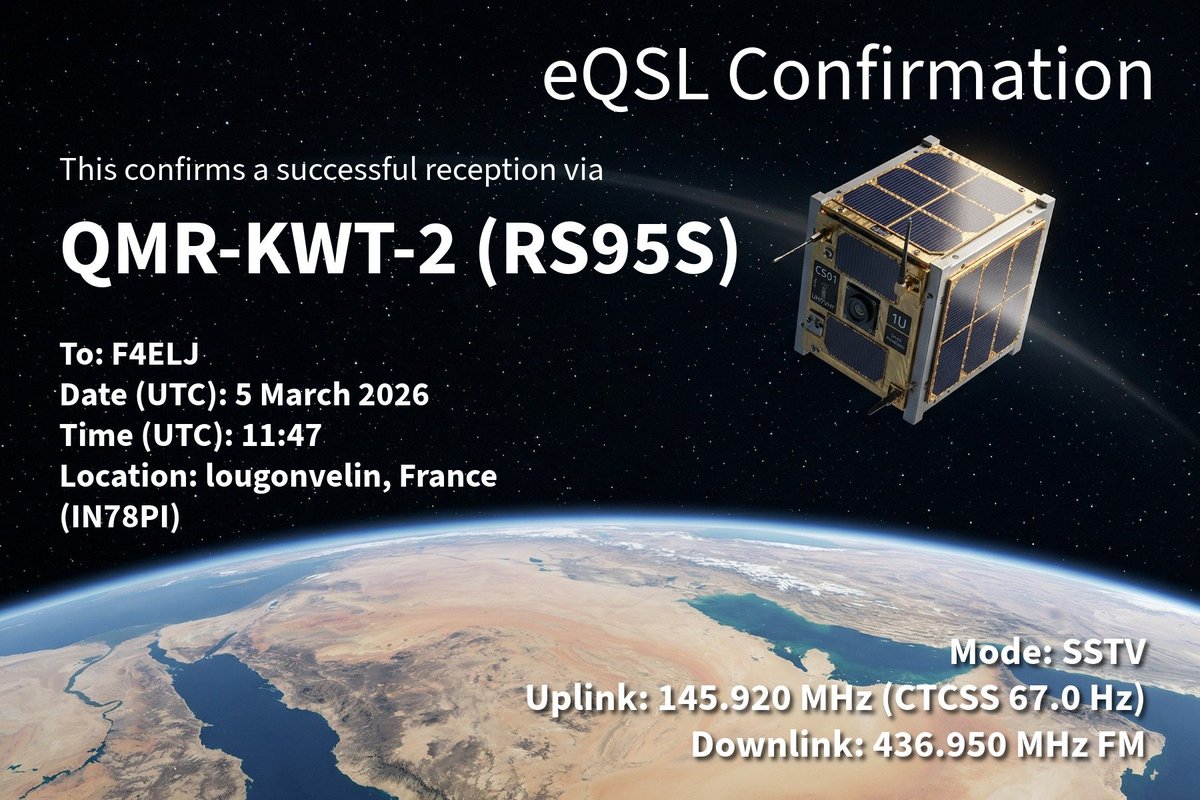 eQSL Confirmation

This confirms a successful reception via

QMR-KWT-2 (RS95S)

To: F4ELJ
Date (UTC): 5 March 2026
Time (UTC): 11:47
Location: lougonvelin, France (IN78PI)

CS01

1U

Mode: SSTV
Uplink: 145.920 MHz (CTCSS 67.0 Hz)
Downlink: 436.950 MHz FM